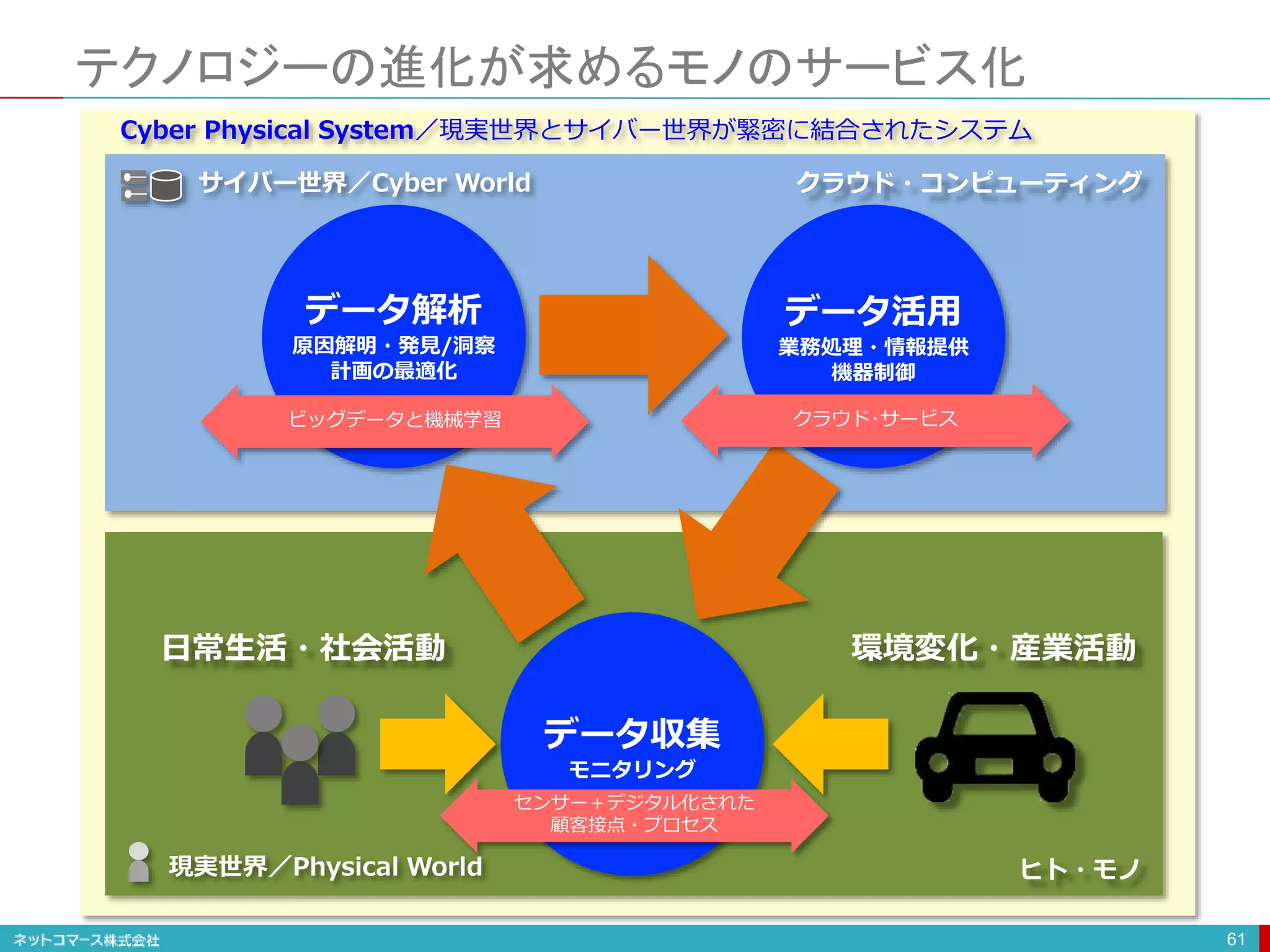 テクノロジーの進化が求めるモノのサービス化

Cyber Physical System／現実世界とサイバー世界が緊密に結合されたシステム

サイバー世界／Cyber World

クラウド・コンピューティング

データ解析
原因解明・発見/洞察
計画の最適化

ビッグデータと機械学習

データ活用
業務処理・情報提供
機器制御

クラウド･サービス

日常生活・社会活動

環境変化・産業活動

データ収集
モニタリング

センサー＋デジタル化された
顧客接点・プロセス

現実世界／Physical World

ヒト・モノ

ネットコマース株式会社

61